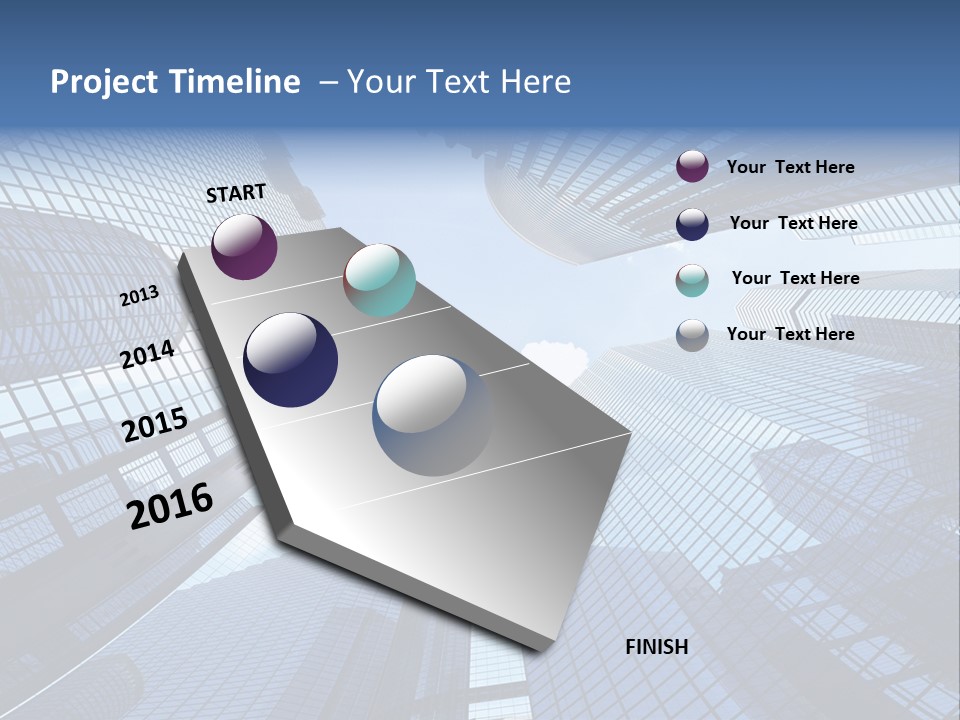 Project Timeline – Your Text Here

START

2013

2014

2015

2016

FINISH

Your Text Here

Your Text Here

Your Text Here

Your Text Here